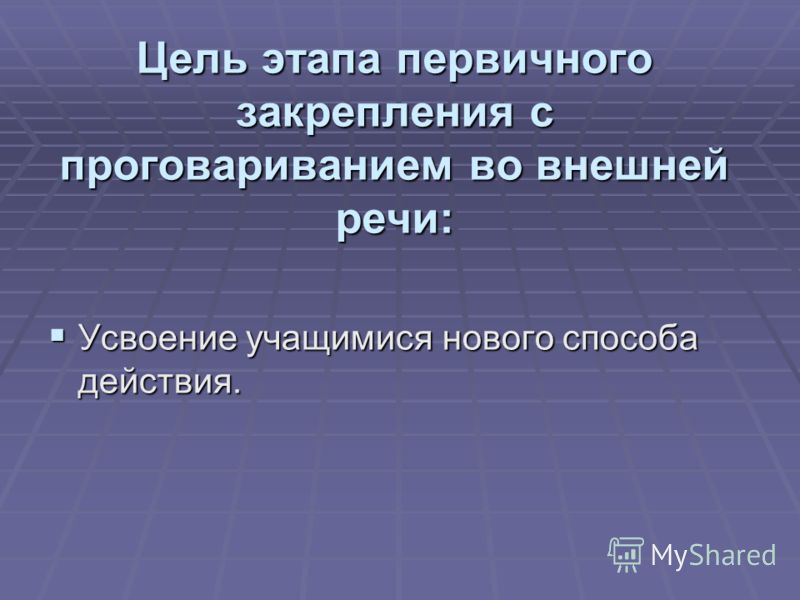 Цель этапа первичного закрепления с проговариванием во внешней речи:

▪ Усвоение учащимися нового способа действия.

MyShared